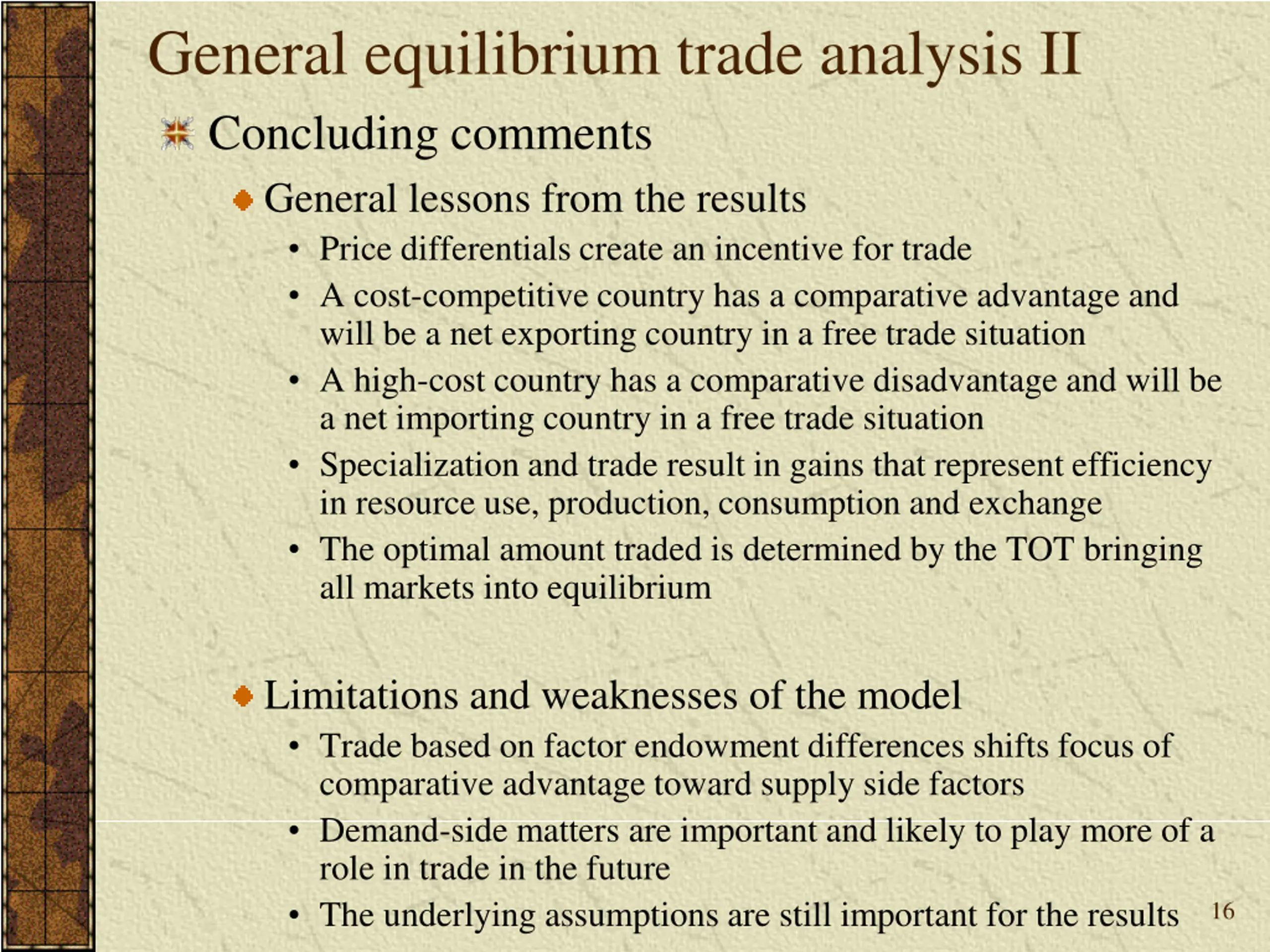 General equilibrium trade analysis II

Concluding comments

General lessons from the results

• Price differentials create an incentive for trade
• A cost-competitive country has a comparative advantage and will be a net exporting country in a free trade situation
• A high-cost country has a comparative disadvantage and will be a net importing country in a free trade situation
• Specialization and trade result in gains that represent efficiency in resource use, production, consumption and exchange
• The optimal amount traded is determined by the TOT bringing all markets into equilibrium

Limitations and weaknesses of the model

• Trade based on factor endowment differences shifts focus of comparative advantage toward supply side factors
• Demand-side matters are important and likely to play more of a role in trade in the future
• The underlying assumptions are still important for the results

16